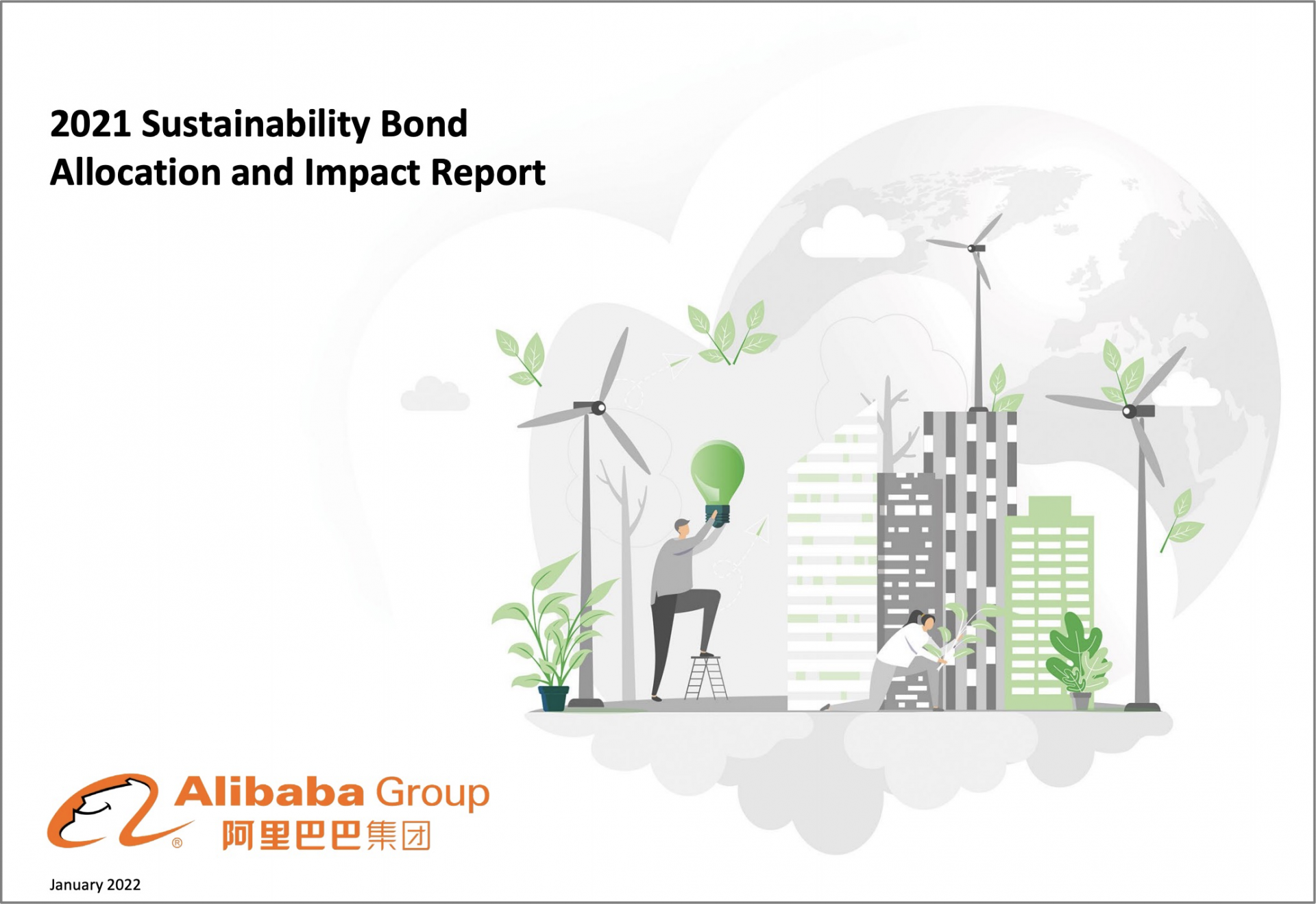 2021 Sustainability Bond Allocation and Impact Report

Alibaba Group
®
阿里巴巴集团

January 2022